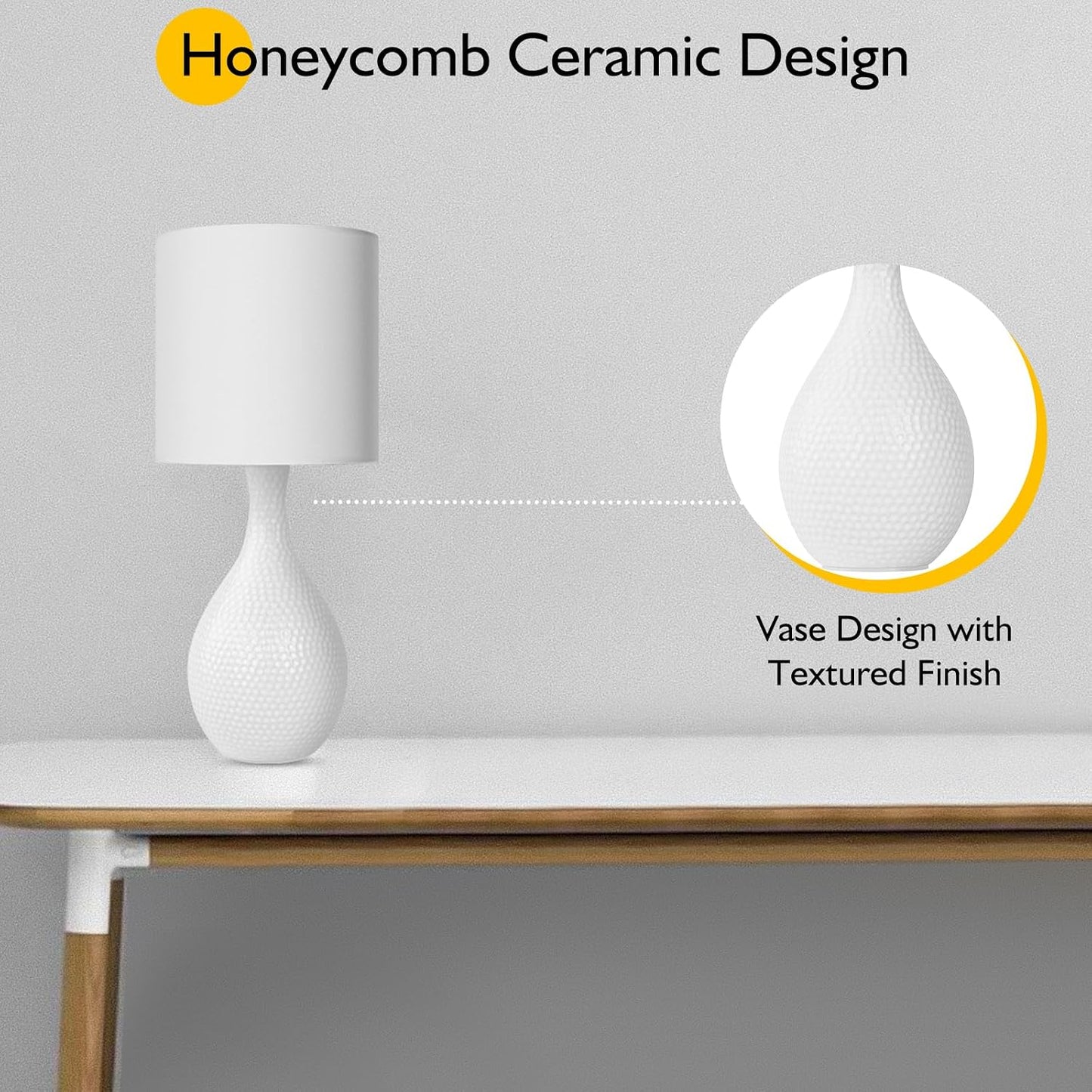 Honeycomb Ceramic Design

Vase Design with Textured Finish